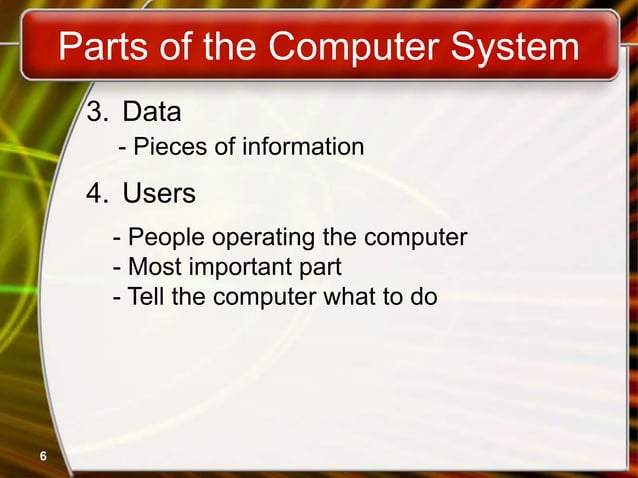 Parts of the Computer System

3. Data
- Pieces of information

4. Users
- People operating the computer
- Most important part
- Tell the computer what to do

6